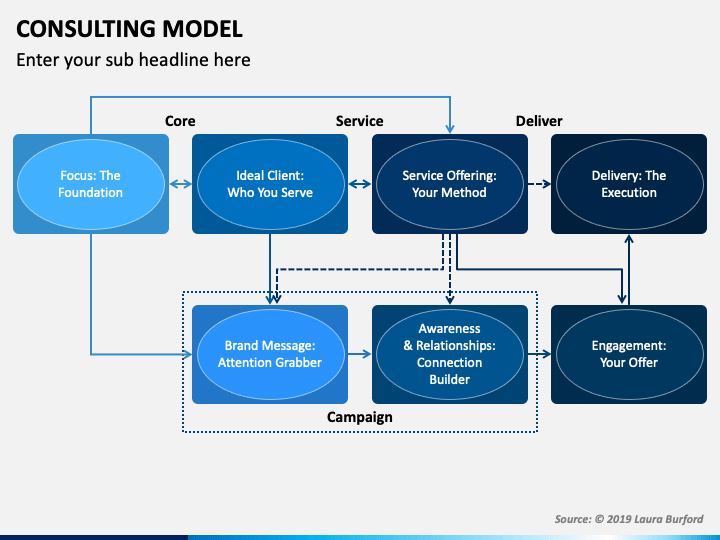 CONSULTING MODEL

Enter your sub headline here

Core

Service

Deliver

Focus: The Foundation

Ideal Client: Who You Serve

Service Offering: Your Method

Delivery: The Execution

Brand Message: Attention Grabber

Awareness & Relationships: Connection Builder

Engagement: Your Offer

Campaign

Source: © 2019 Laura Burford